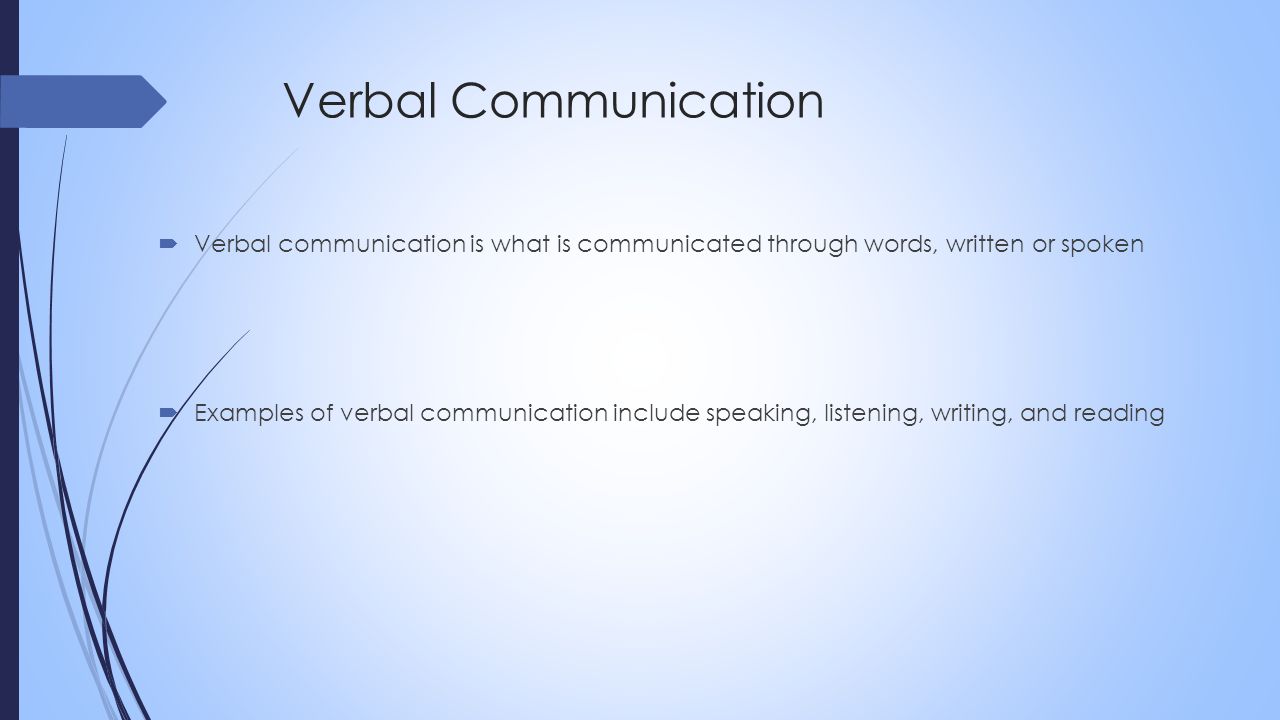 Verbal Communication

Verbal communication is what is communicated through words, written or spoken

Examples of verbal communication include speaking, listening, writing, and reading